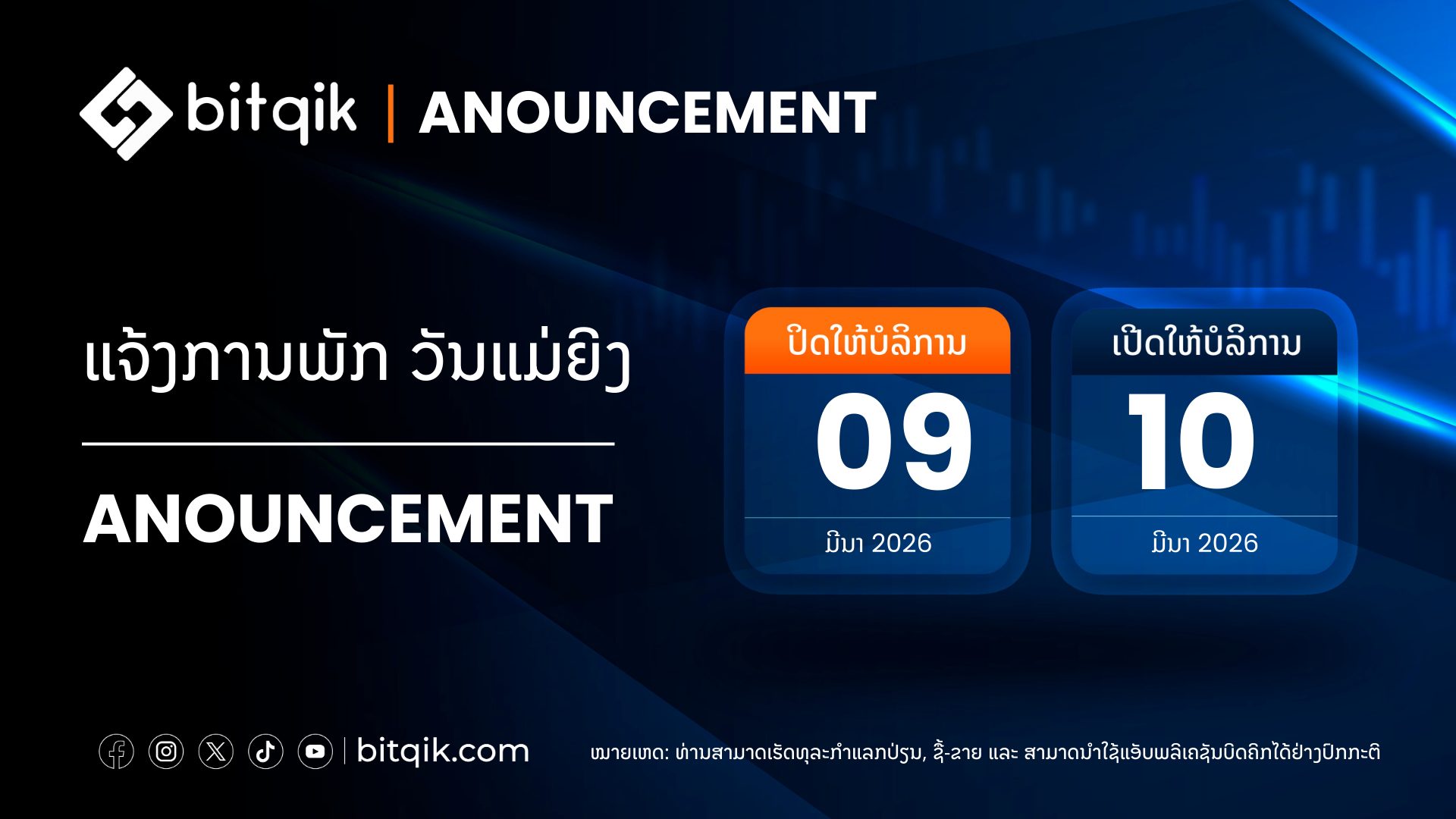 bitqik | ANOUNCEMENT

ແຈ້ງການພັກ ວັນແມ່ຍິງ

ANOUNCEMENT

ປິດໃຫ້ບໍລິການ
09
ມີນາ 2026

ເປີດໃຫ້ບໍລິການ
10
ມີນາ 2026

bitqik.com

ໝາຍເຫດ: ທ່ານສາມາດເຮັດທຸລະກຳແລກປ່ຽນ, ຊື້-ຂາຍ ແລະ ສາມາດນຳໃຊ້ແອັບພລິເຄຊັນບິດຄິກໄດ້ຢ່າງປົກກະຕິ